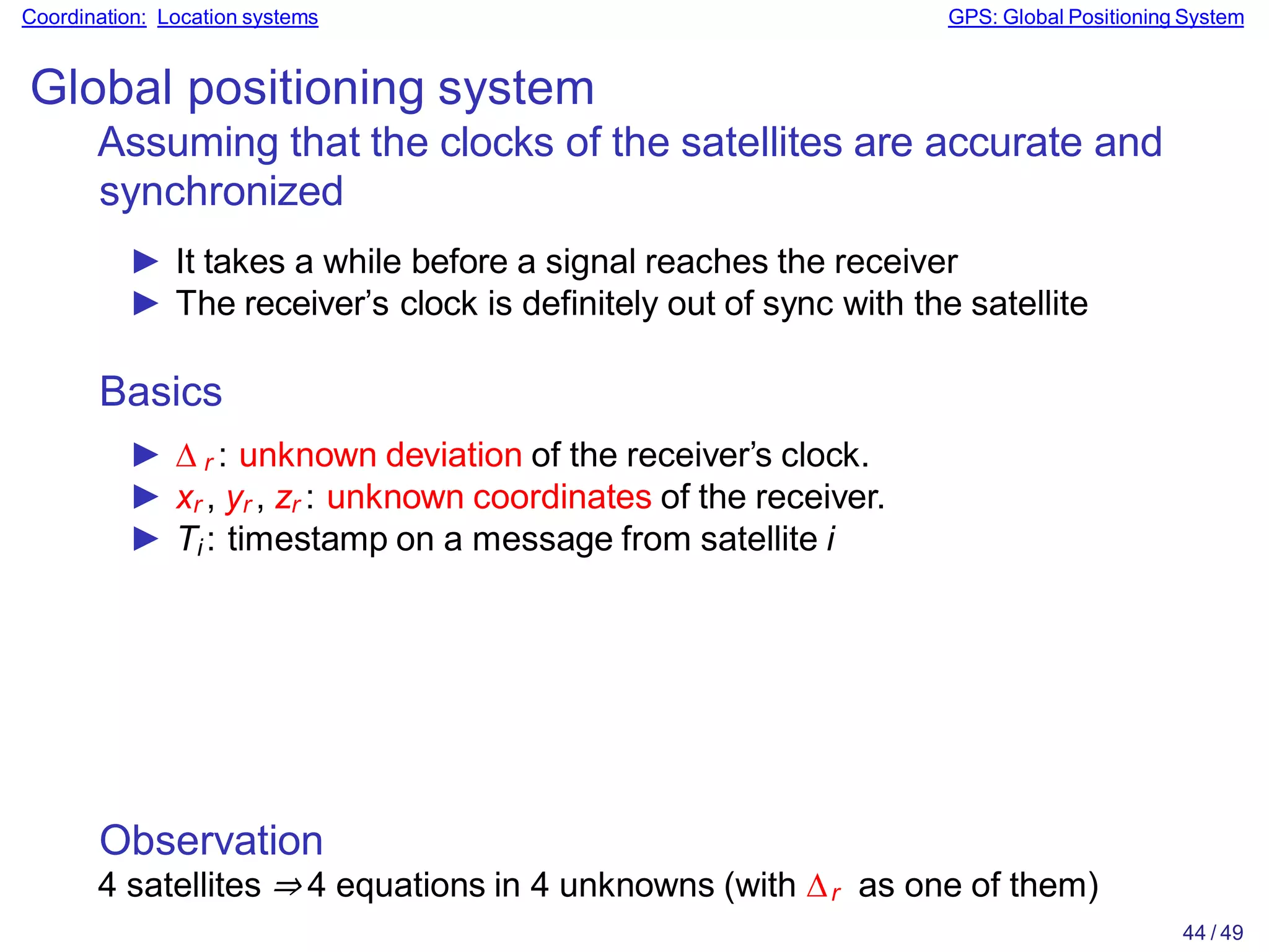 Coordination: Location systems

GPS: Global Positioning System

Global positioning system

Assuming that the clocks of the satellites are accurate and synchronized

▶ It takes a while before a signal reaches the receiver
▶ The receiver's clock is definitely out of sync with the satellite

Basics

▶ $\Delta_r$: unknown deviation of the receiver's clock.
▶ $x_r$, $y_r$, $z_r$: unknown coordinates of the receiver.
▶ $T_i$: timestamp on a message from satellite $i$

Observation

4 satellites $\Rightarrow$ 4 equations in 4 unknowns (with $\Delta_r$ as one of them)

44 / 49